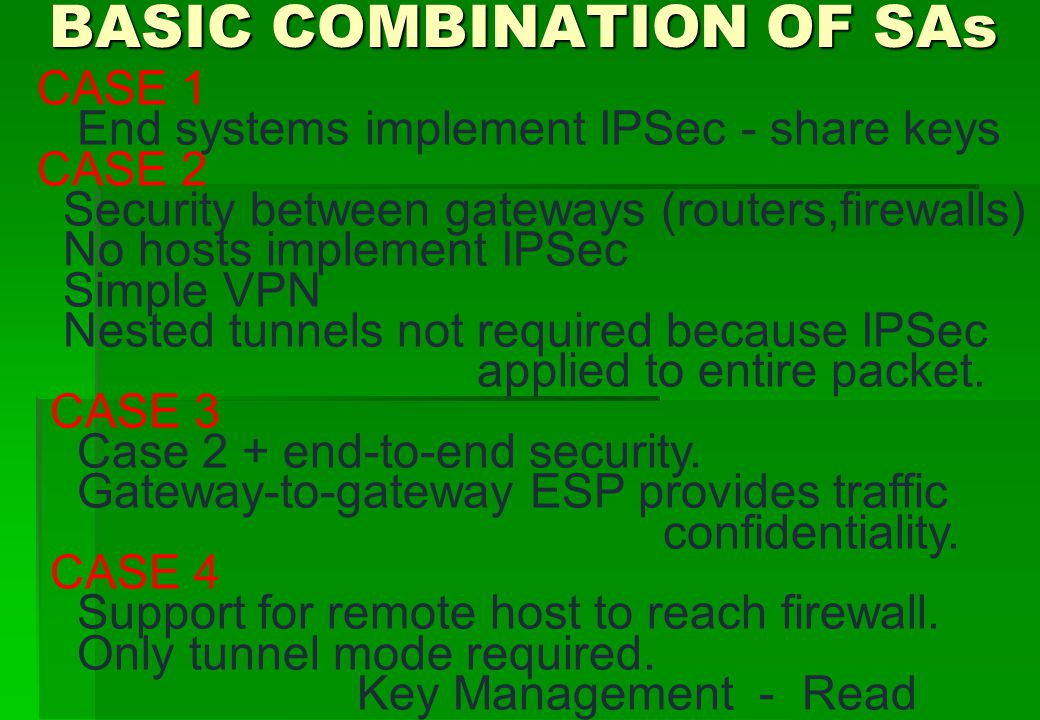 BASIC COMBINATION OF SAs

CASE 1
End systems implement IPSec - share keys

CASE 2
Security between gateways (routers,firewalls)
No hosts implement IPSec
Simple VPN
Nested tunnels not required because IPSec applied to entire packet.

CASE 3
Case 2 + end-to-end security.
Gateway-to-gateway ESP provides traffic confidentiality.

CASE 4
Support for remote host to reach firewall.
Only tunnel mode required.
Key Management - Read